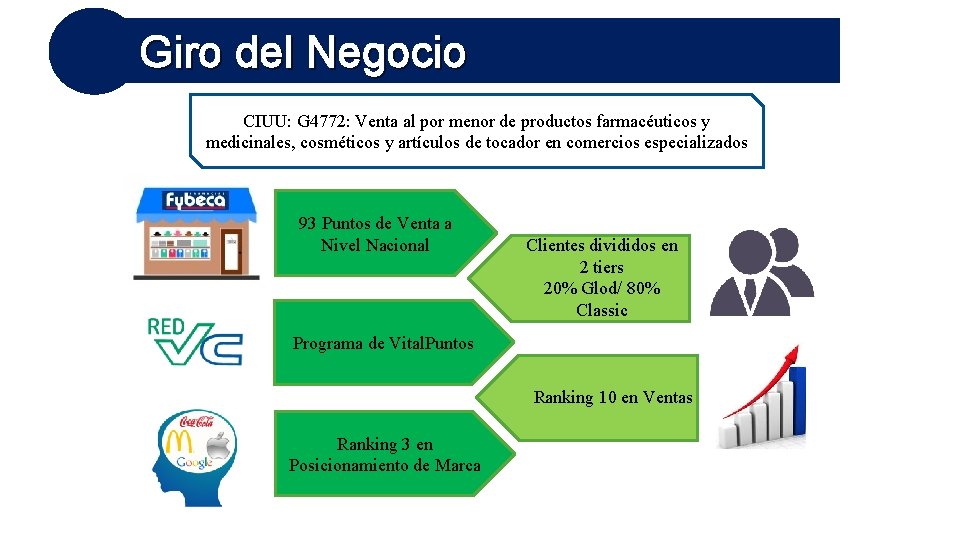 Giro del Negocio

CIUU: G4772: Venta al por menor de productos farmacéuticos y medicinales, cosméticos y artículos de tocador en comercios especializados

FARMACIAS
Fybeca

93 Puntos de Venta a Nivel Nacional

Clientes divididos en 2 tiers
20% Glod/ 80% Classic

RED
VC

Programa de VitalPuntos

Ranking 10 en Ventas

Coca-Cola
M
Google

Ranking 3 en Posicionamiento de Marca